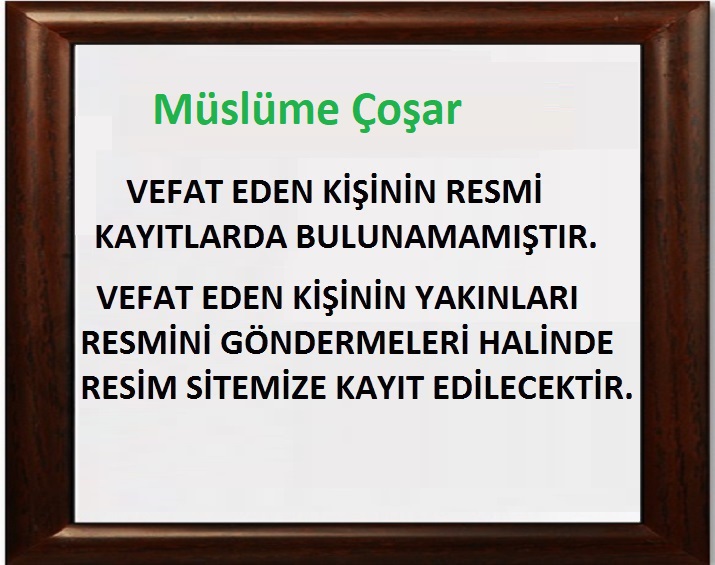 Müslüme Çoşar

VEFAT EDEN KİŞİNİN RESMİ KAYITLARDA BULUNAMAMIŞTIR.

VEFAT EDEN KİŞİNİN YAKINLARI RESMİNİ GÖNDERMELERİ HALİNDE RESİM SİTEMİZE KAYIT EDİLECEKTİR.